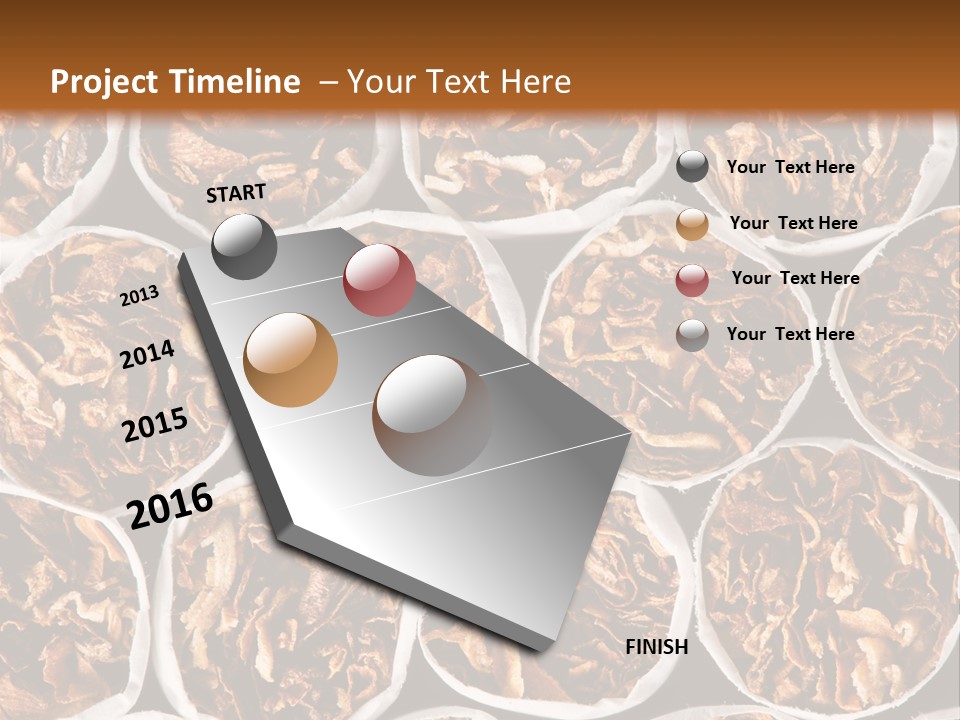 Project Timeline – Your Text Here

START

2013

2014

2015

2016

FINISH

Your Text Here

Your Text Here

Your Text Here

Your Text Here